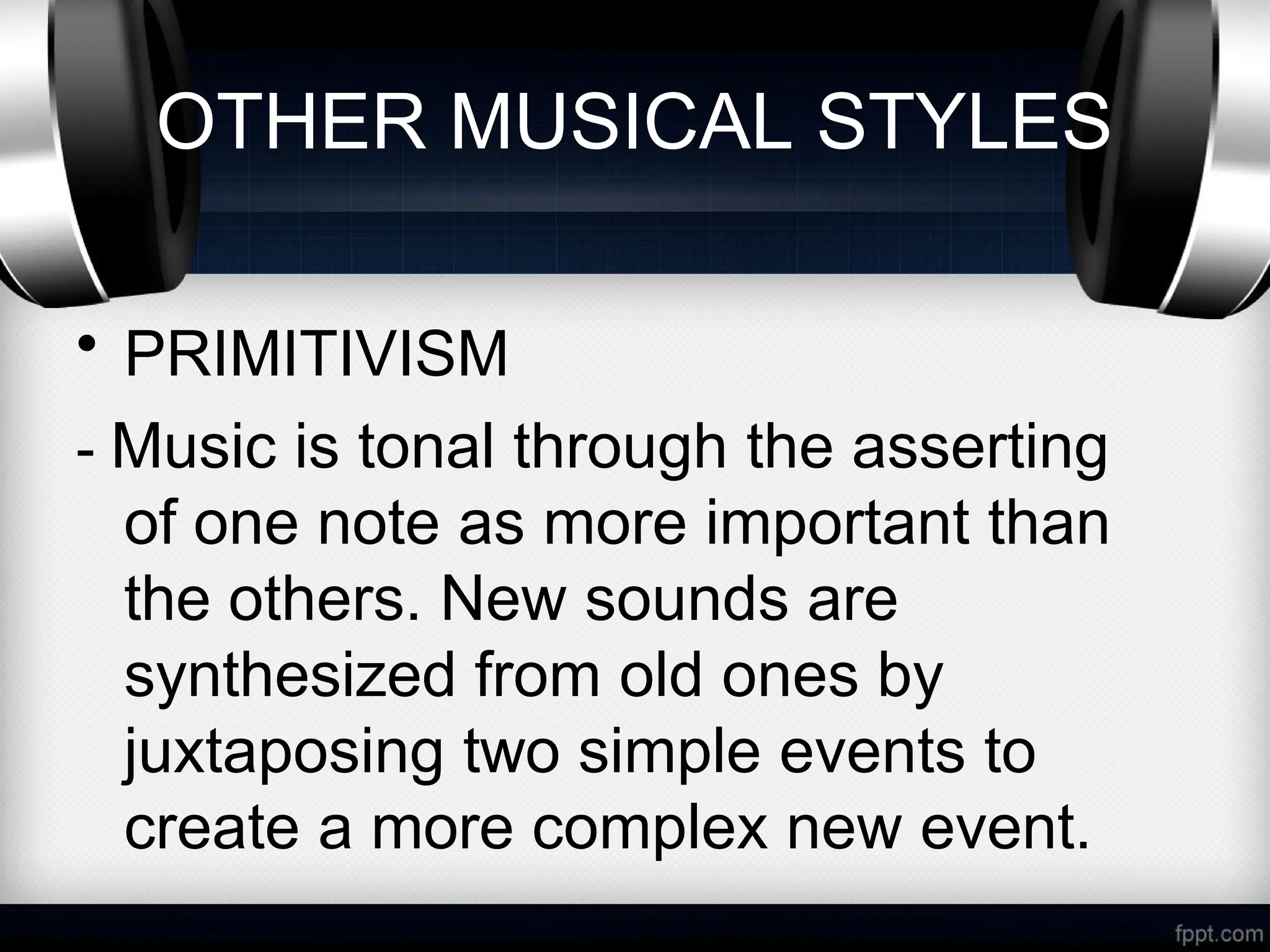 OTHER MUSICAL STYLES

• PRIMITIVISM

- Music is tonal through the asserting of one note as more important than the others. New sounds are synthesized from old ones by juxtaposing two simple events to create a more complex new event.

fppt.com